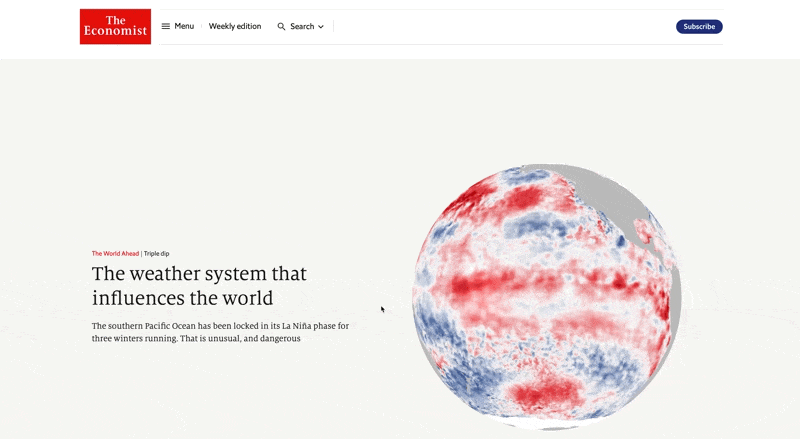 The Economist

Menu

Weekly edition

Search

Subscribe

The World Ahead | Triple dip

The weather system that influences the world

The southern Pacific Ocean has been locked in its La Niña phase for three winters running. That is unusual, and dangerous